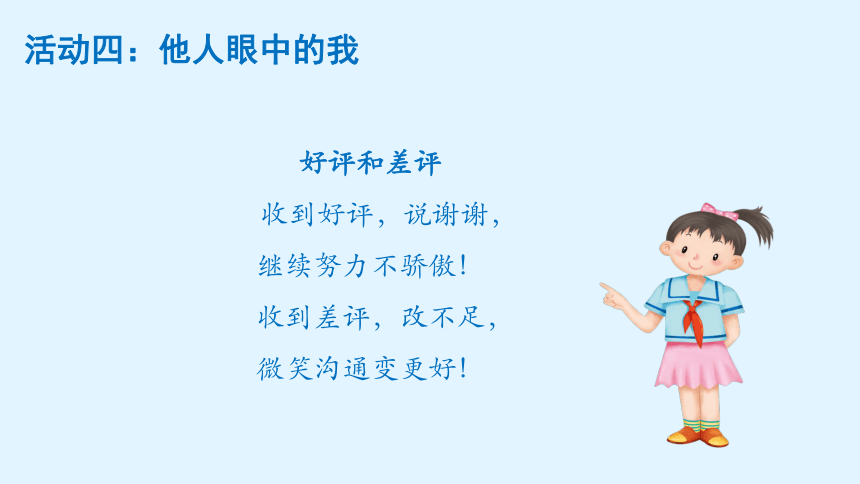 活动四：他人眼中的我

好评和差评

收到好评，说谢谢，
继续努力不骄傲！
收到差评，改不足，
微笑沟通变更好！